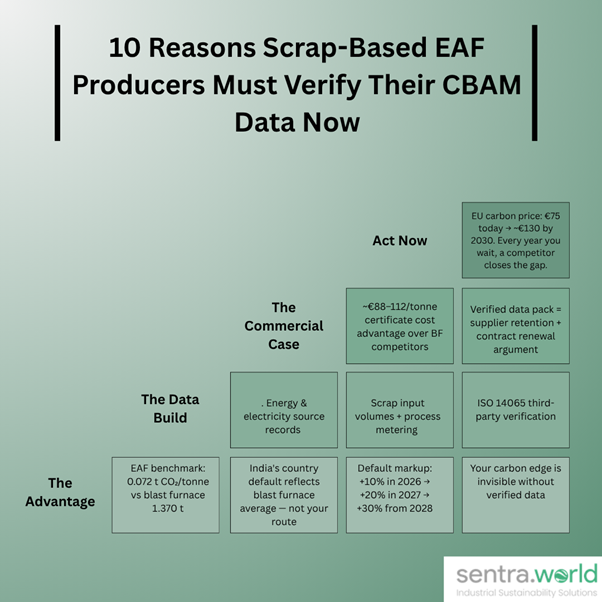 10 Reasons Scrap-Based EAF Producers Must Verify Their CBAM Data Now

Act Now

EU carbon price: €75 today → ~€130 by 2030. Every year you wait, a competitor closes the gap.

The Commercial Case

~€88–112/tonne certificate cost advantage over BF competitors

Verified data pack = supplier retention + contract renewal argument

The Data Build

. Energy & electricity source records

Scrap input volumes + process metering

ISO 14065 third-party verification

The Advantage

EAF benchmark: 0.072 t $CO_2$/tonne vs blast furnace 1.370 t

India's country default reflects blast furnace average — not your route

Default markup: +10% in 2026 → +20% in 2027 → +30% from 2028

Your carbon edge is invisible without verified data

sentra.world
Industrial Sustainability Solutions